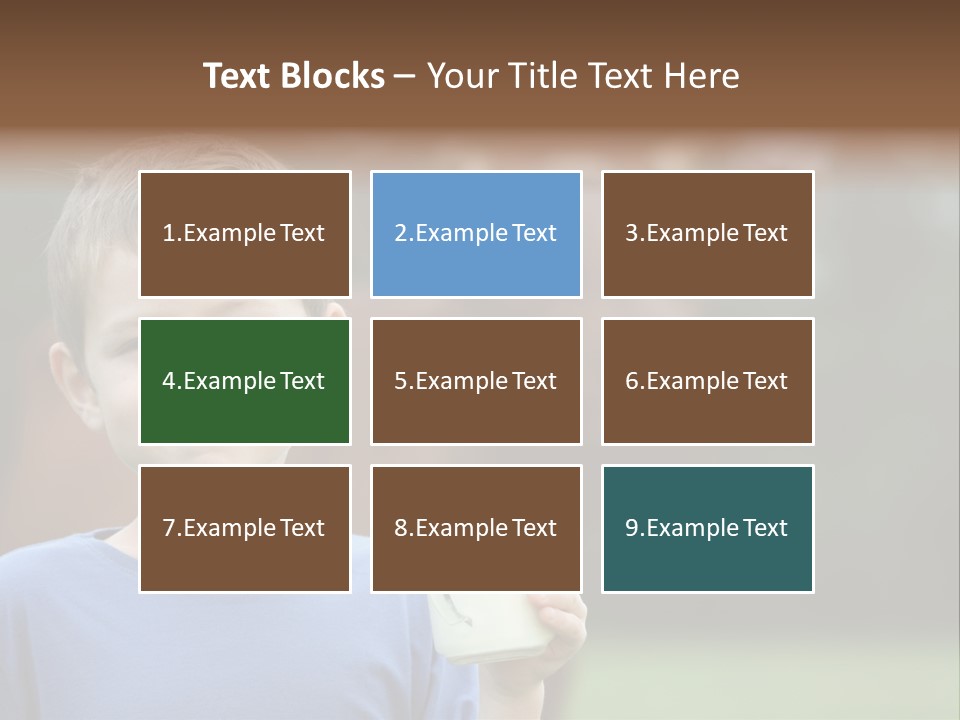 Text Blocks – Your Title Text Here

1.Example Text

2.Example Text

3.Example Text

4.Example Text

5.Example Text

6.Example Text

7.Example Text

8.Example Text

9.Example Text